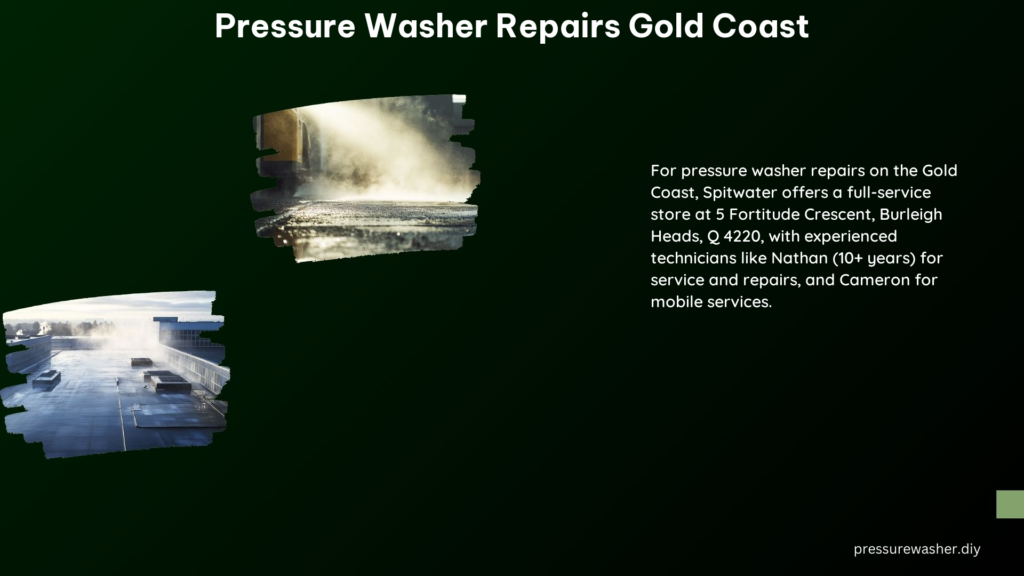 Pressure Washer Repairs Gold Coast

For pressure washer repairs on the Gold Coast, Spitwater offers a full-service store at 5 Fortitude Crescent, Burleigh Heads, Q 4220, with experienced technicians like Nathan (10+ years) for service and repairs, and Cameron for mobile services.

pressurewasher.diy